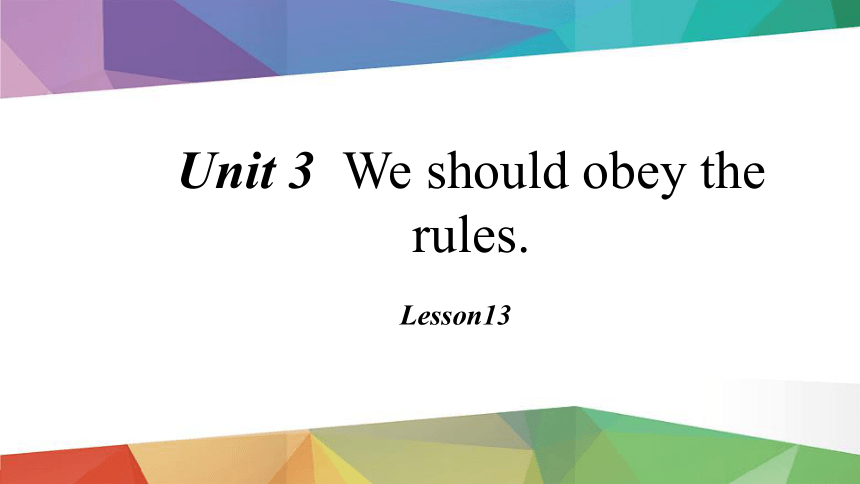 Unit 3 We should obey the rules.

Lesson13